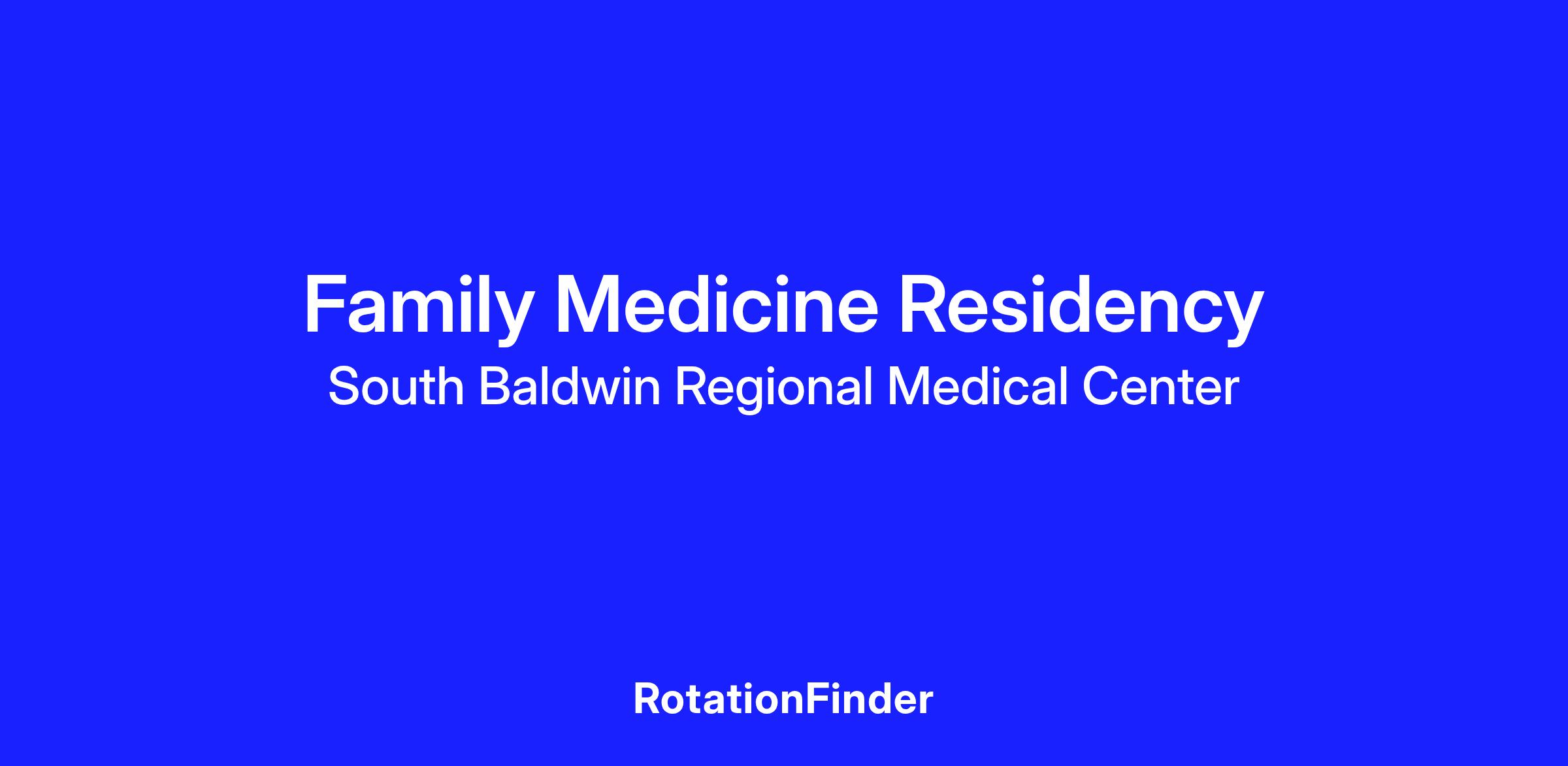 Family Medicine Residency
South Baldwin Regional Medical Center

RotationFinder